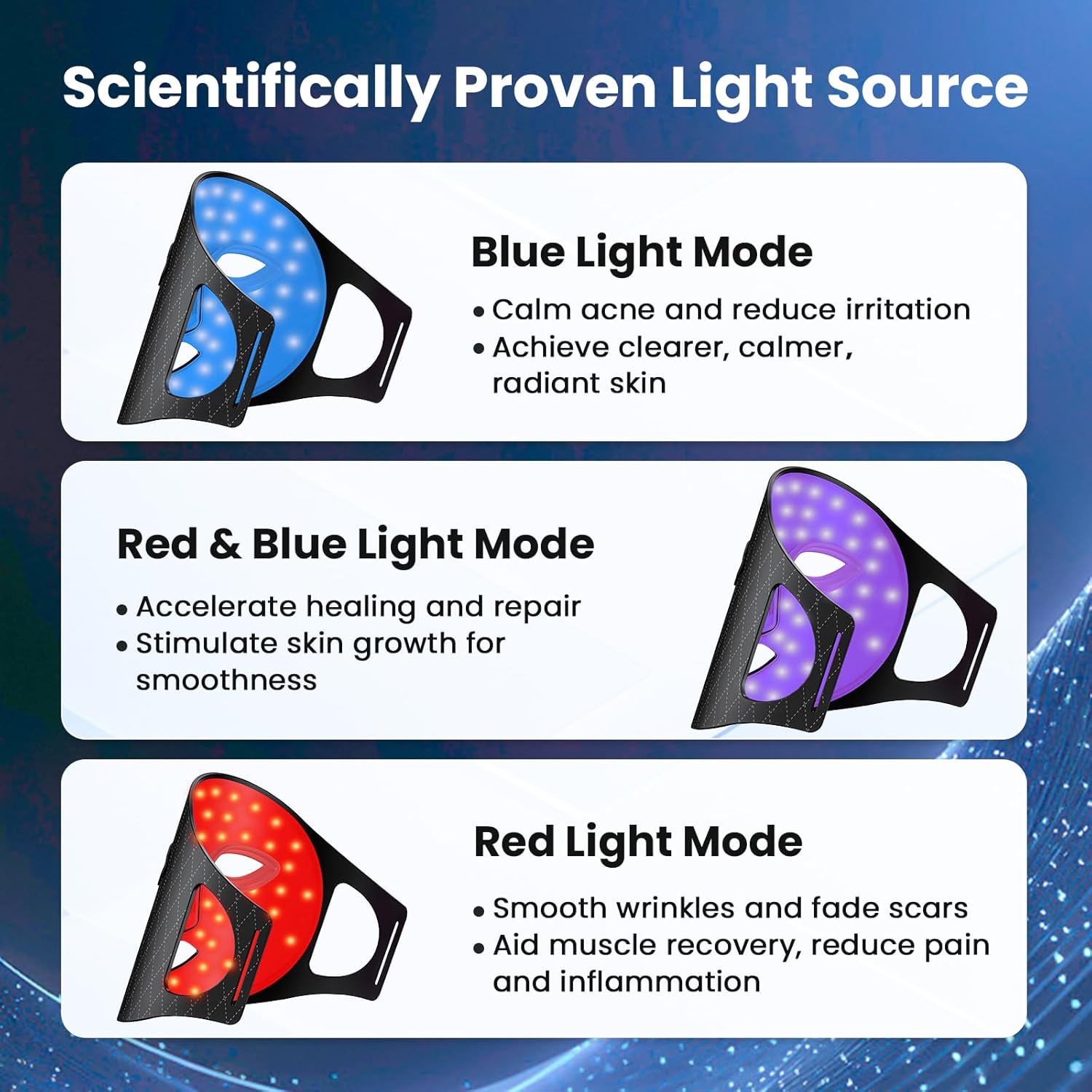 Scientifically Proven Light Source

Blue Light Mode

• Calm acne and reduce irritation
• Achieve clearer, calmer, radiant skin

Red & Blue Light Mode

• Accelerate healing and repair
• Stimulate skin growth for smoothness

Red Light Mode

• Smooth wrinkles and fade scars
• Aid muscle recovery, reduce pain and inflammation